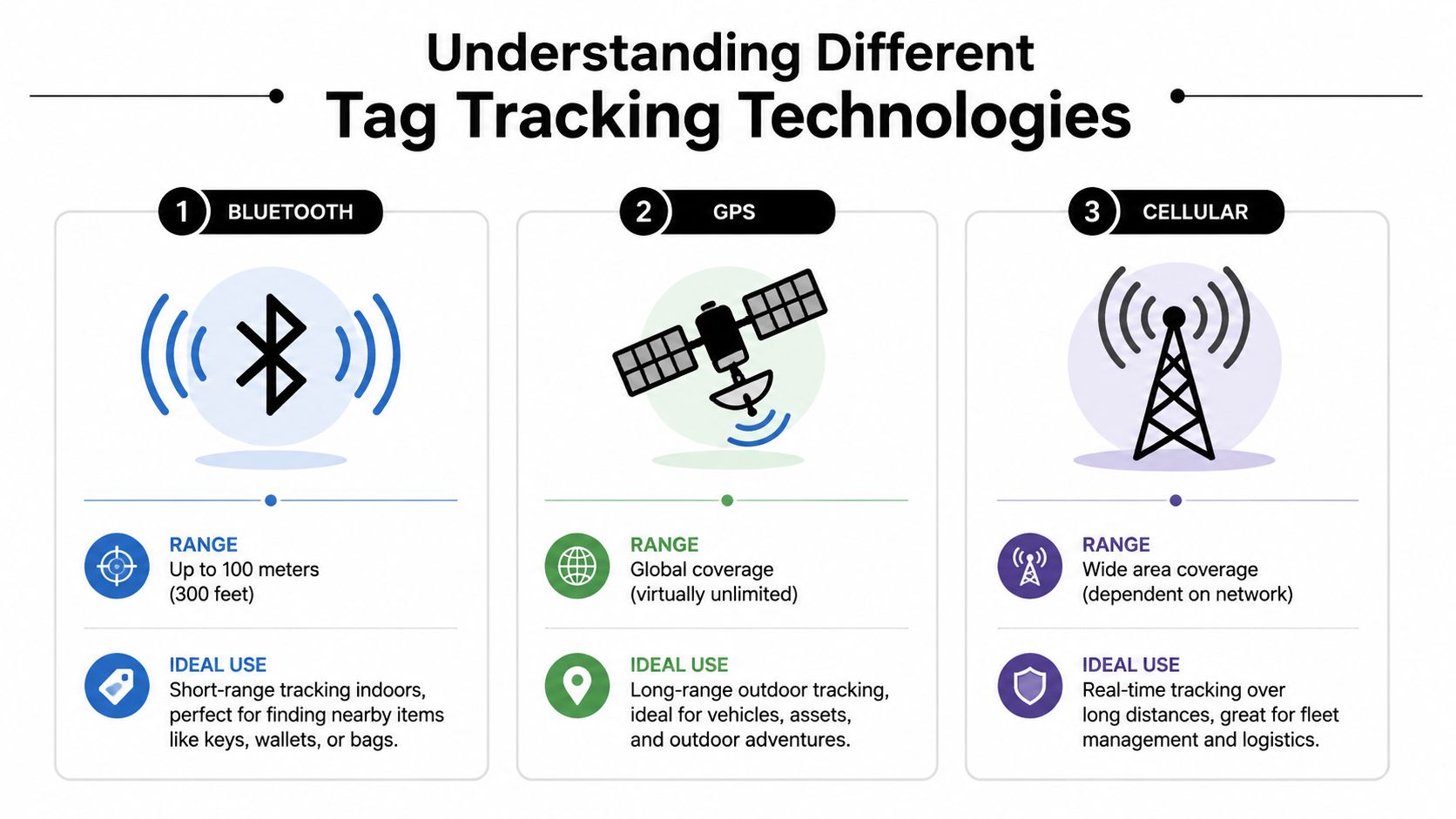 Understanding Different
Tag Tracking Technologies

1 BLUETOOTH

RANGE
Up to 100 meters (300 feet)

IDEAL USE
Short-range tracking indoors, perfect for finding nearby items like keys, wallets, or bags.

2 GPS

RANGE
Global coverage (virtually unlimited)

IDEAL USE
Long-range outdoor tracking, ideal for vehicles, assets, and outdoor adventures.

3 CELLULAR

RANGE
Wide area coverage (dependent on network)

IDEAL USE
Real-time tracking over long distances, great for fleet management and logistics.